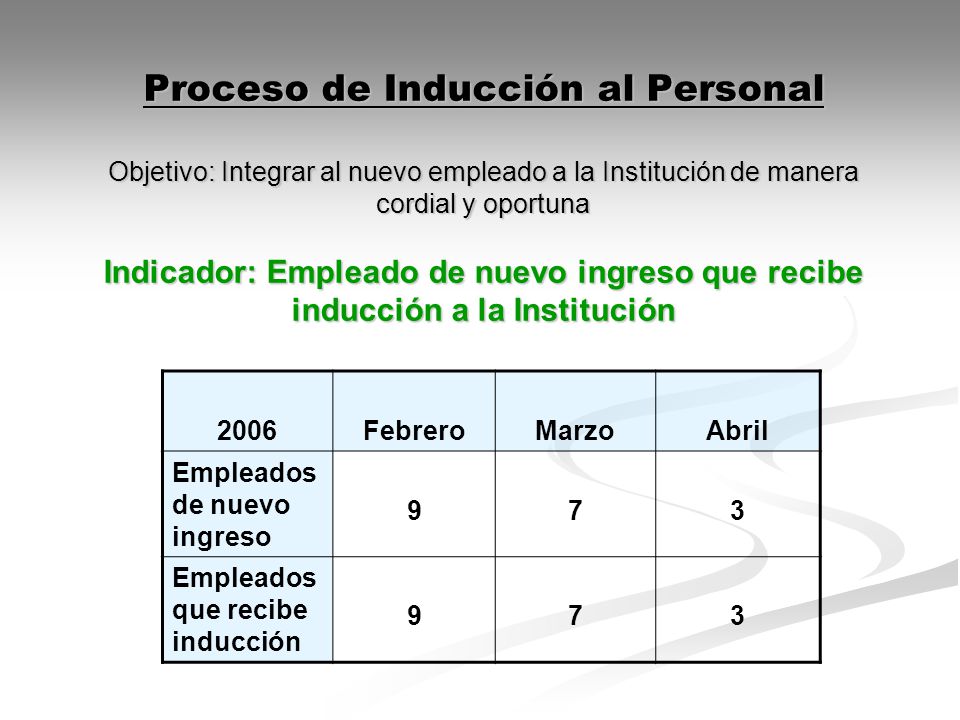 Proceso de Inducción al Personal

Objetivo: Integrar al nuevo empleado a la Institución de manera cordial y oportuna

Indicador: Empleado de nuevo ingreso que recibe inducción a la Institución

| 2006 | Febrero | Marzo | Abril |
|---|---|---|---|
| Empleados de nuevo ingreso | 9 | 7 | 3 |
| Empleados que recibe inducción | 9 | 7 | 3 |